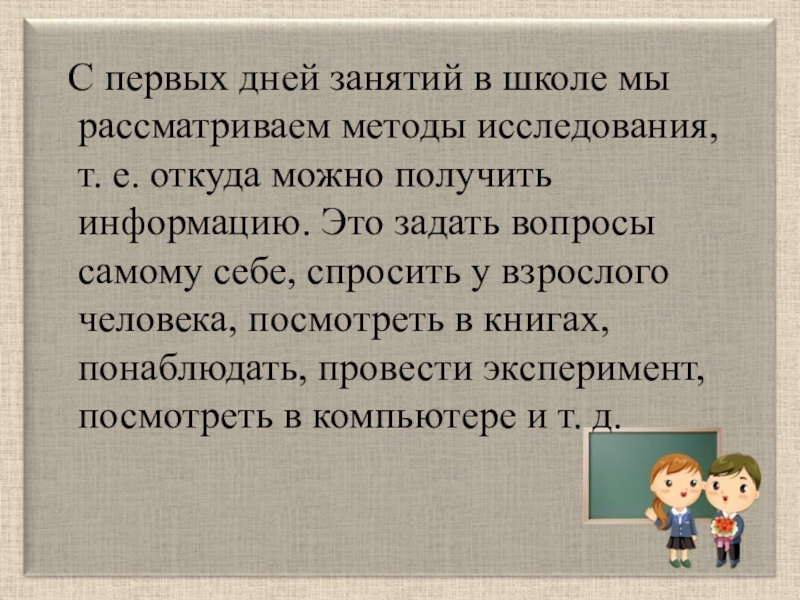 С первых дней занятий в школе мы рассматриваем методы исследования, т. е. откуда можно получить информацию. Это задать вопросы самому себе, спросить у взрослого человека, посмотреть в книгах, понаблюдать, провести эксперимент, посмотреть в компьютере и т. д.